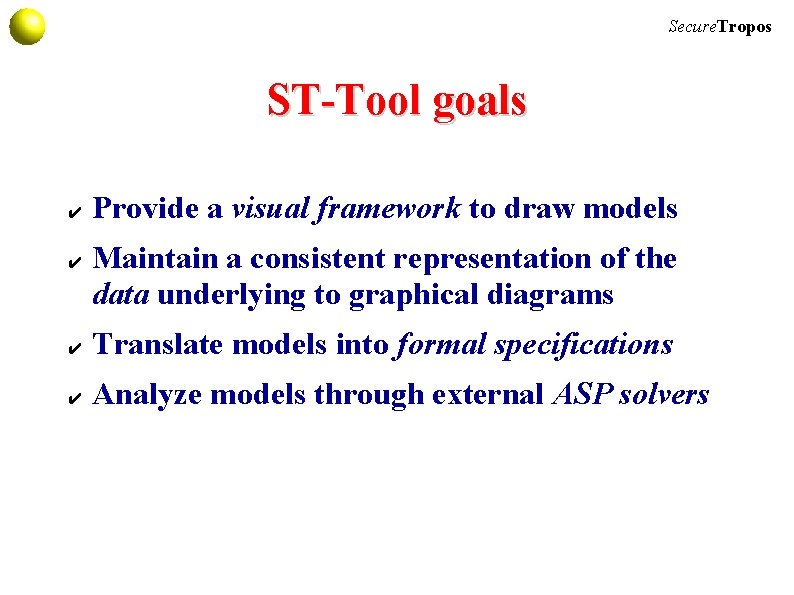 SecureTropos

ST-Tool goals

✔ Provide a visual framework to draw models

✔ Maintain a consistent representation of the data underlying to graphical diagrams

✔ Translate models into formal specifications

✔ Analyze models through external ASP solvers